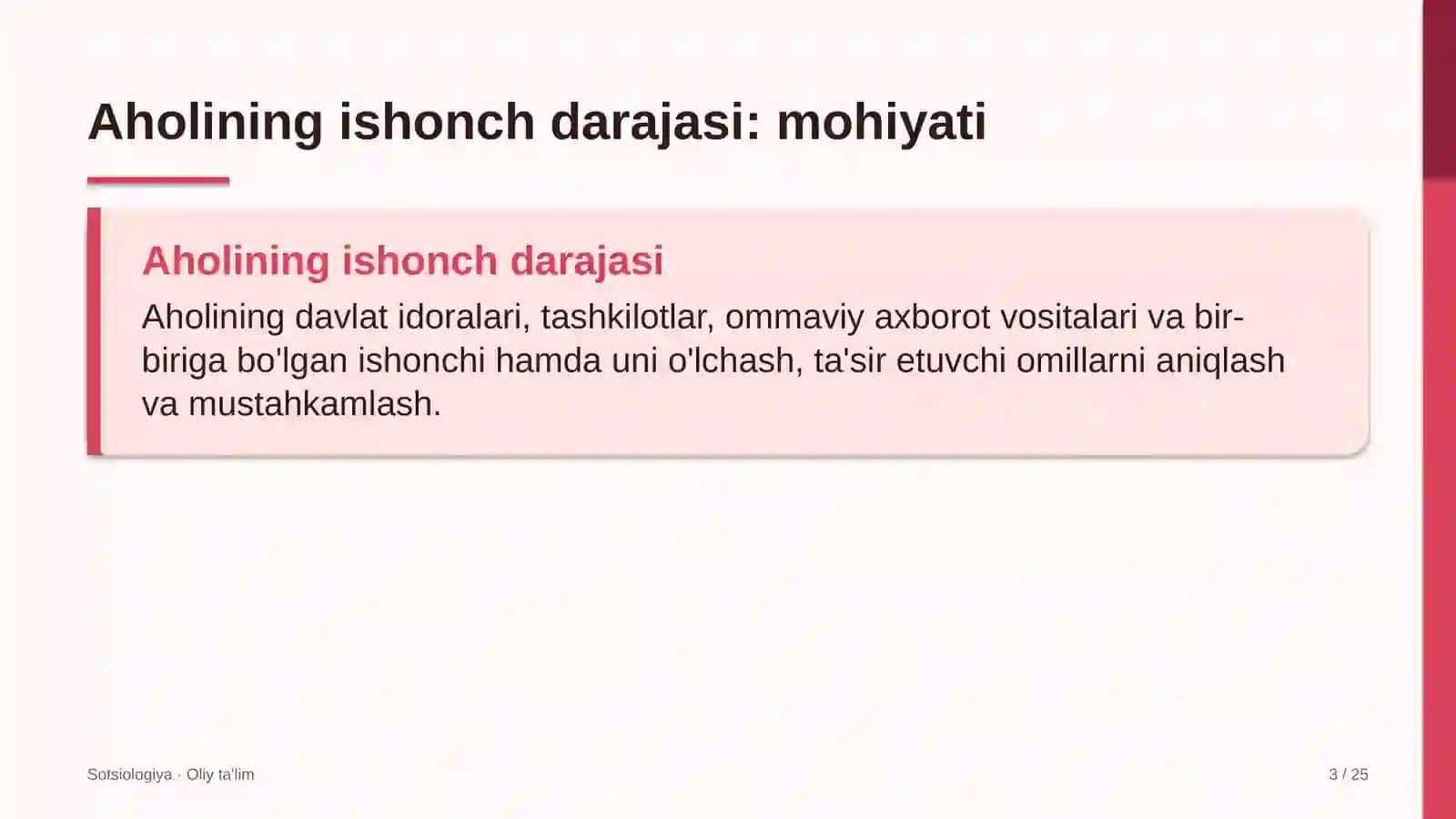 Aholining ishonch darajasi: mohiyati

Aholining ishonch darajasi

Aholining davlat idoralari, tashkilotlar, ommaviy axborot vositalari va bir-biriga bo'lgan ishonchi hamda uni o'lchash, ta'sir etuvchi omillarni aniqlash va mustahkamlash.

Sotsiologiya · Oliy ta'lim

3 / 25